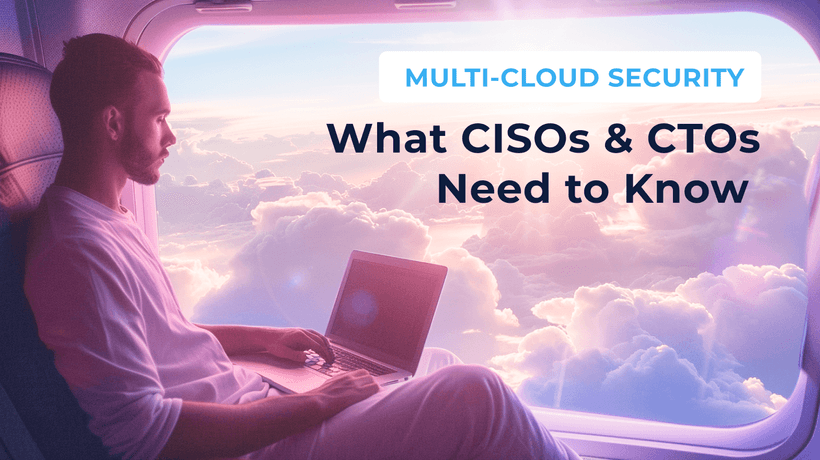 MULTI-CLOUD SECURITY

What CISOs & CTOs Need to Know